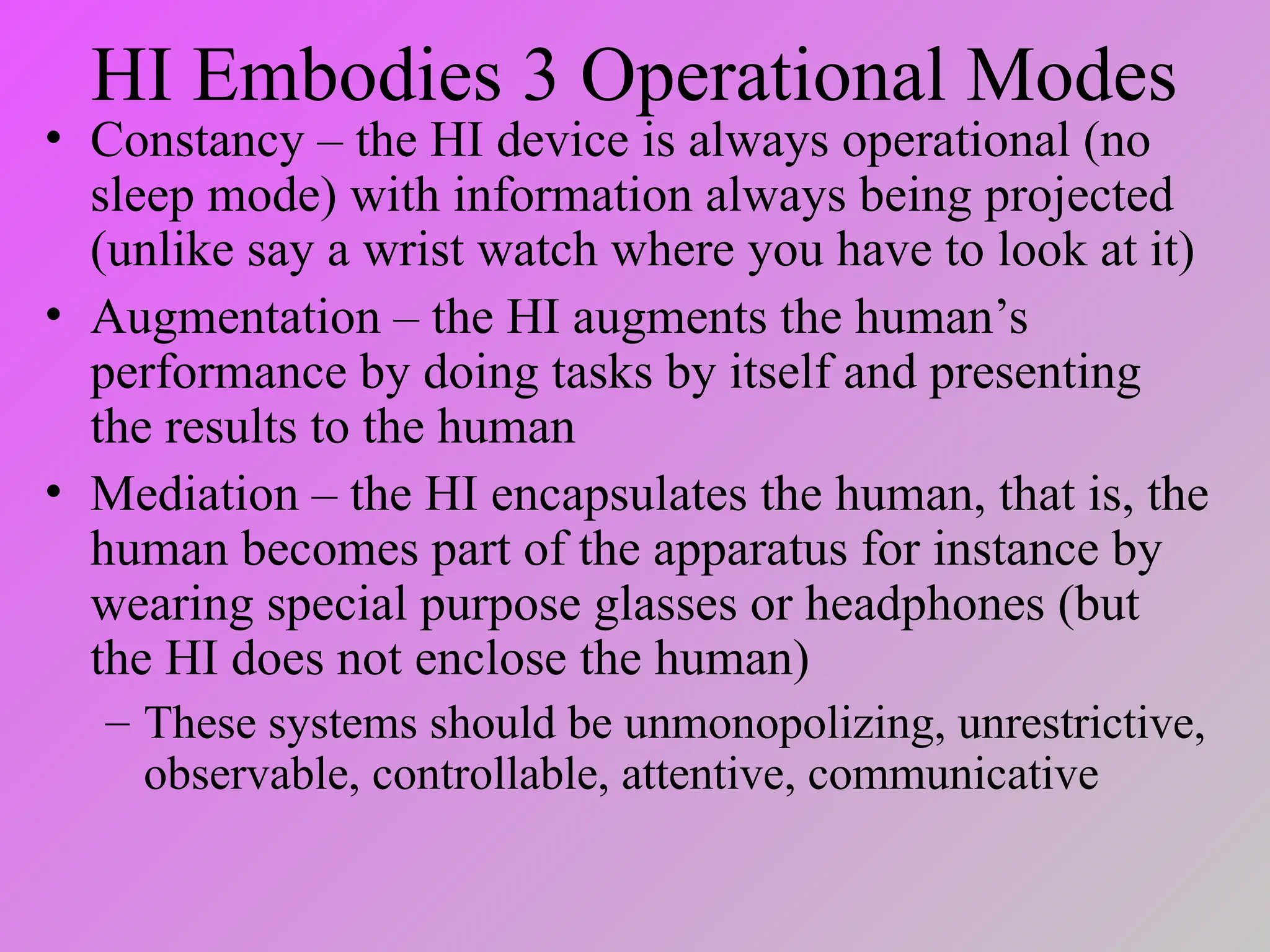 HI Embodies 3 Operational Modes

• Constancy – the HI device is always operational (no sleep mode) with information always being projected (unlike say a wrist watch where you have to look at it)

• Augmentation – the HI augments the human’s performance by doing tasks by itself and presenting the results to the human

• Mediation – the HI encapsulates the human, that is, the human becomes part of the apparatus for instance by wearing special purpose glasses or headphones (but the HI does not enclose the human)

– These systems should be unmonopolizing, unrestrictive, observable, controllable, attentive, communicative